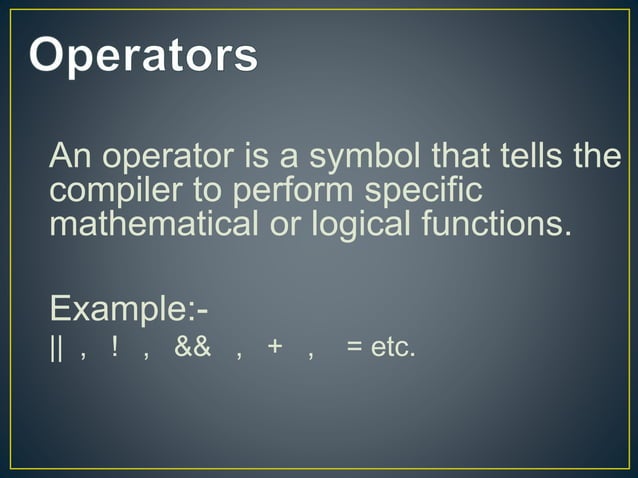 Operators

An operator is a symbol that tells the compiler to perform specific mathematical or logical functions.

Example:-
|| , ! , && , + , = etc.